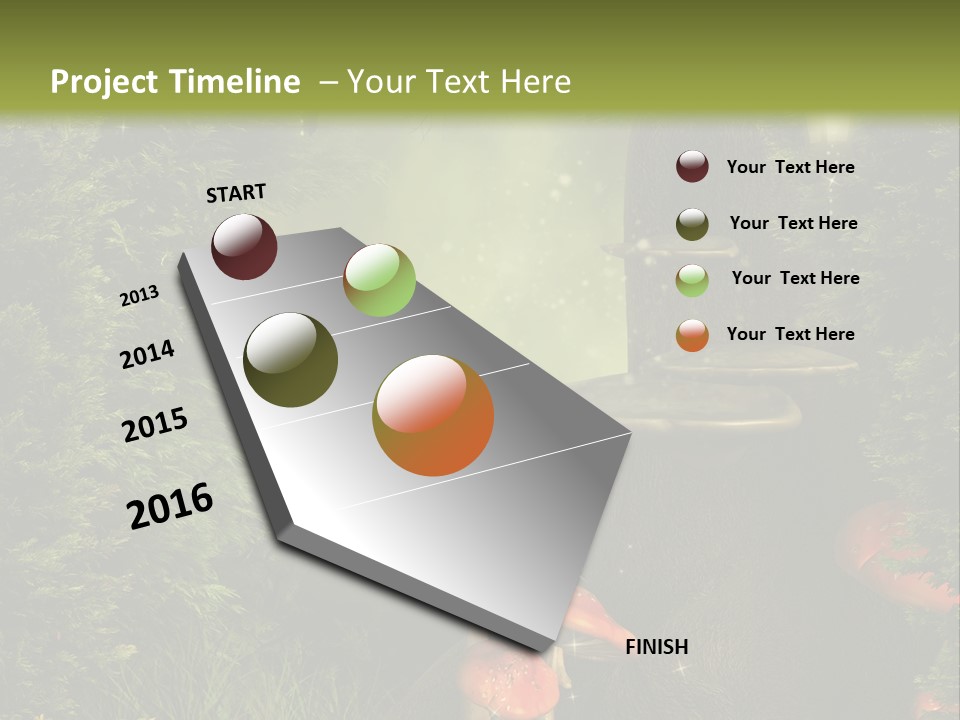 Project Timeline – Your Text Here

START

2013

2014

2015

2016

FINISH

Your Text Here

Your Text Here

Your Text Here

Your Text Here